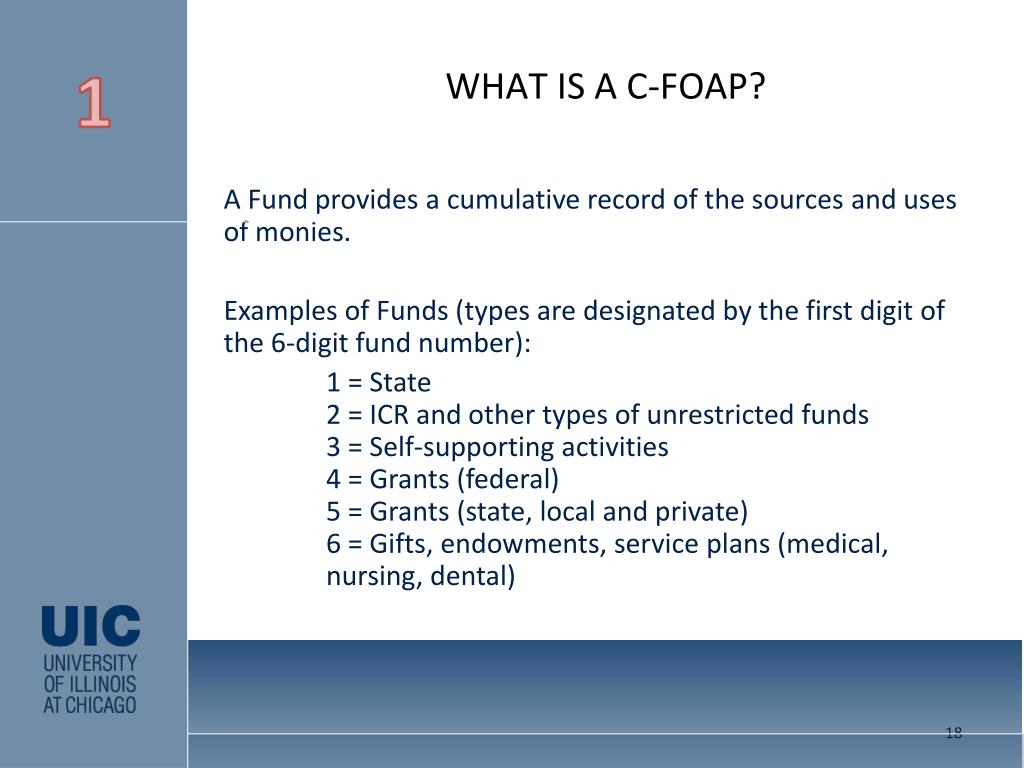 1

WHAT IS A C-FOAP?

A Fund provides a cumulative record of the sources and uses of monies.

Examples of Funds (types are designated by the first digit of the 6-digit fund number):

1 = State
2 = ICR and other types of unrestricted funds
3 = Self-supporting activities
4 = Grants (federal)
5 = Grants (state, local and private)
6 = Gifts, endowments, service plans (medical, nursing, dental)

UIC
UNIVERSITY OF ILLINOIS AT CHICAGO

18